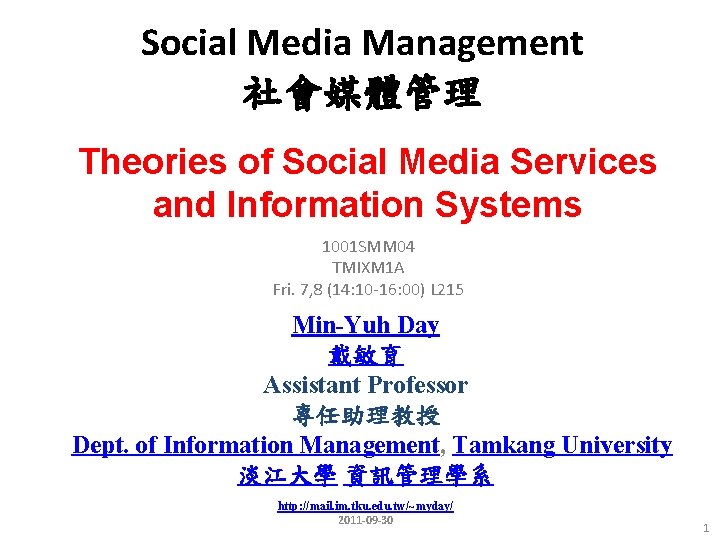 Social Media Management
社會媒體管理

Theories of Social Media Services and Information Systems

1001SMM04
TMIXM1A
Fri. 7,8 (14:10-16:00) L215

Min-Yuh Day
戴敏育
Assistant Professor
專任助理教授
Dept. of Information Management, Tamkang University
淡江大學 資訊管理學系

http://mail.im.tku.edu.tw/~myday/
2011-09-30

1